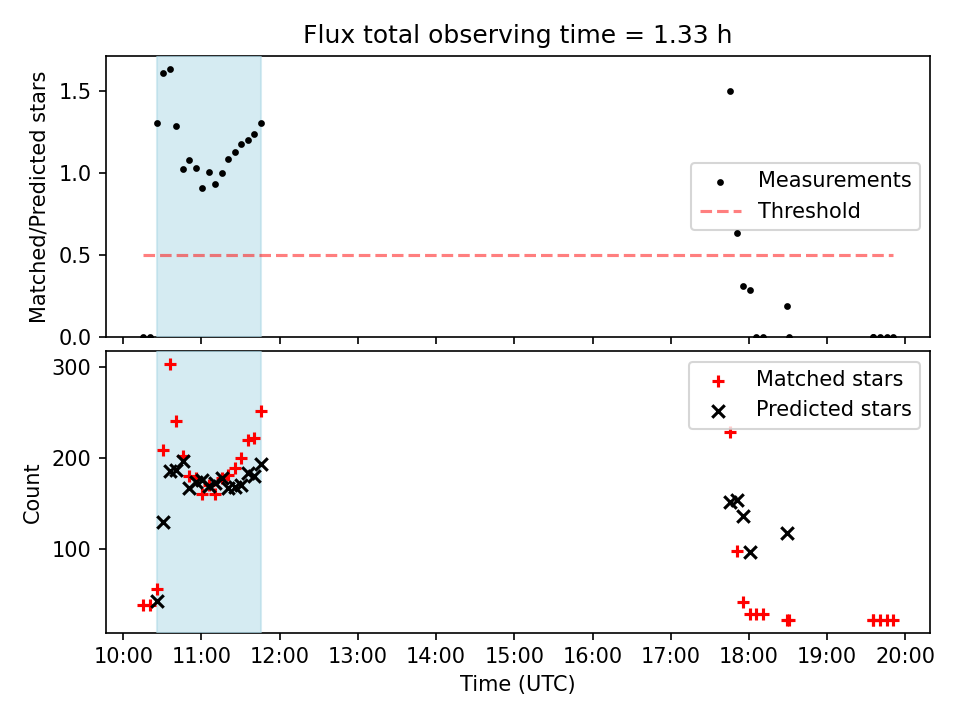 Flux total observing time = 1.33 h

Matched/Predicted stars

1.5
1.0
0.5
0.0

Measurements
Threshold

Count

300
200
100

Matched stars
Predicted stars

10:00 11:00 12:00 13:00 14:00 15:00 16:00 17:00 18:00 19:00 20:00

Time (UTC)